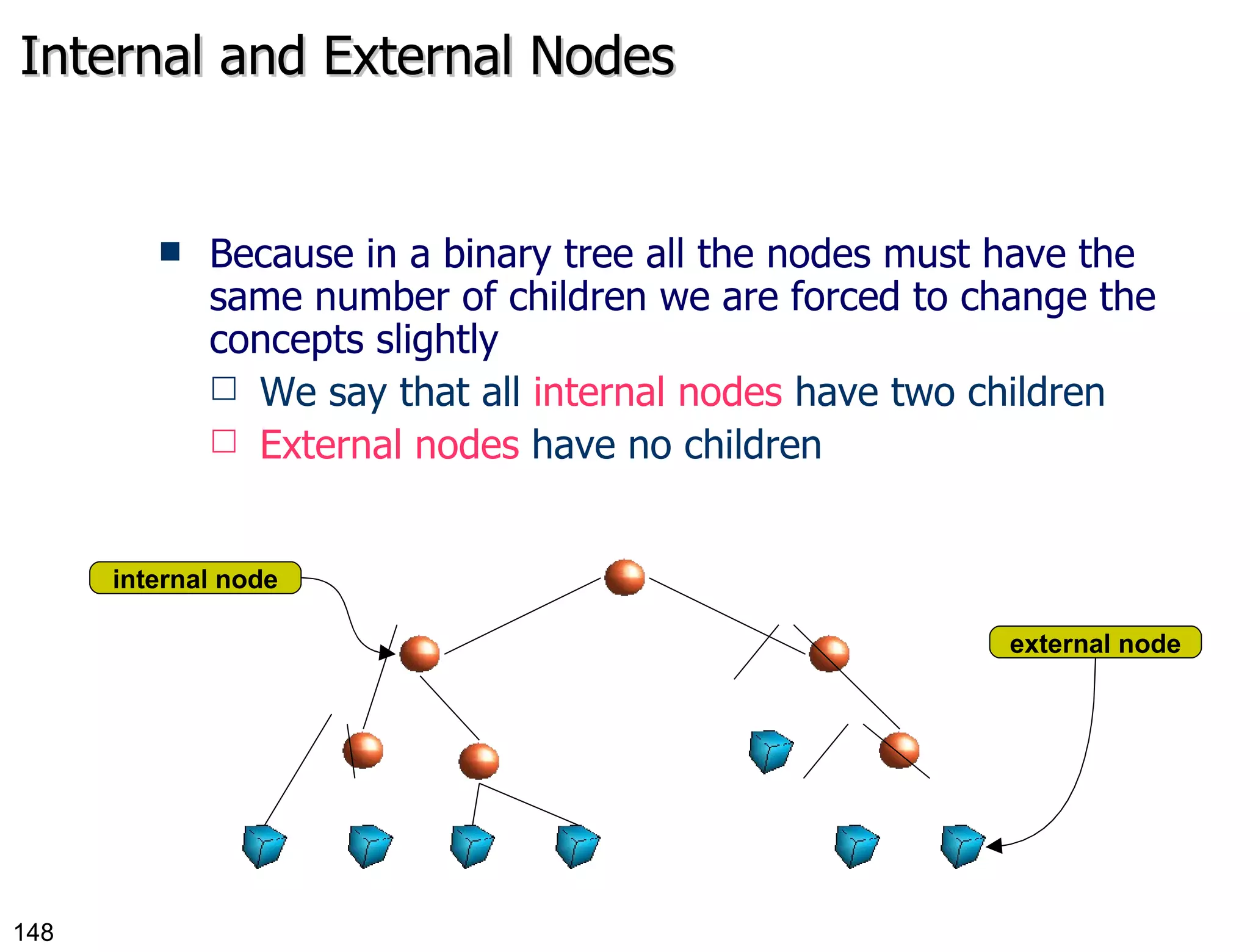 Internal and External Nodes

Because in a binary tree all the nodes must have the same number of children we are forced to change the concepts slightly

We say that all internal nodes have two children

External nodes have no children

internal node

external node

148